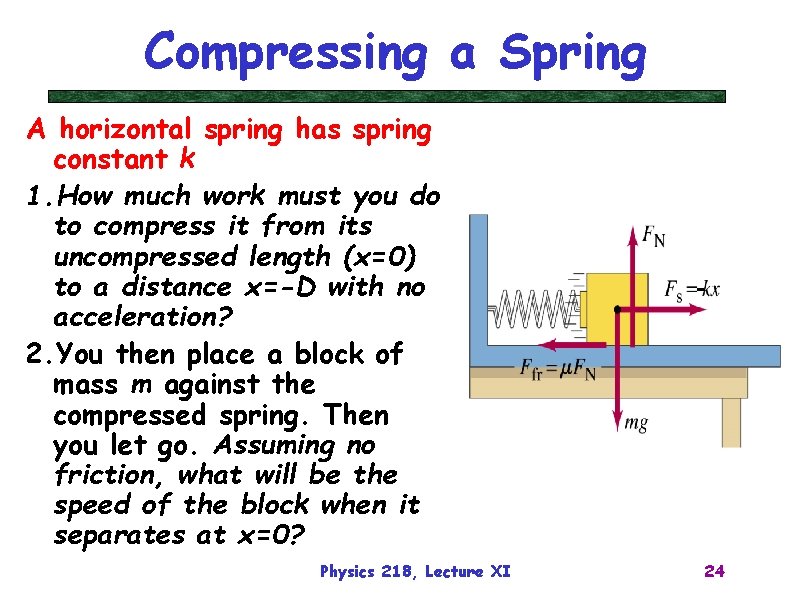 Compressing a Spring

A horizontal spring has spring constant $k$

1. How much work must you do to compress it from its uncompressed length (x=0) to a distance x=-D with no acceleration?

2. You then place a block of mass $m$ against the compressed spring. Then you let go. Assuming no friction, what will be the speed of the block when it separates at x=0?

$F_N$

$F_s = -kx$

$F_{fr} = \mu F_N$

$mg$

Physics 218, Lecture XI

24